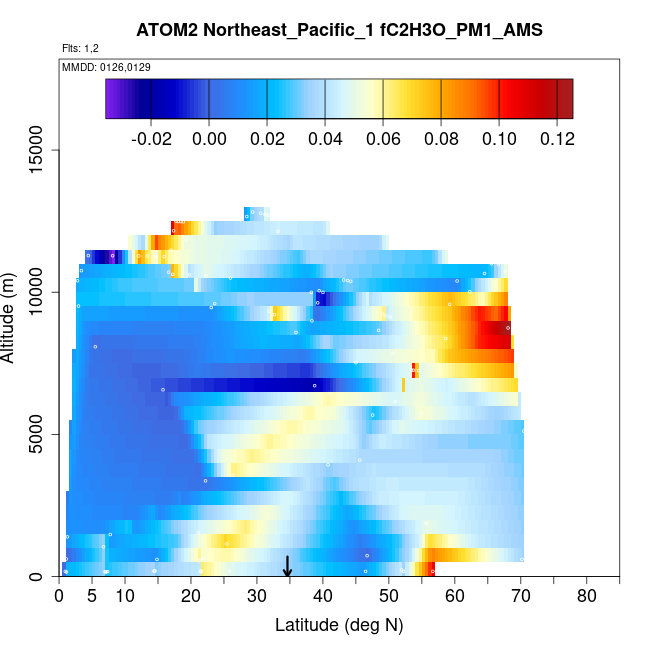 ATOM2 Northeast_Pacific_1 fC2H3O_PM1_AMS

Flts: 1,2

MMDD: 0126,0129

-0.02 0.00 0.02 0.04 0.06 0.08 0.10 0.12

Altitude (m)

15000

10000

5000

0

0 5 10 20 30 40 50 60 70 80

Latitude (deg N)